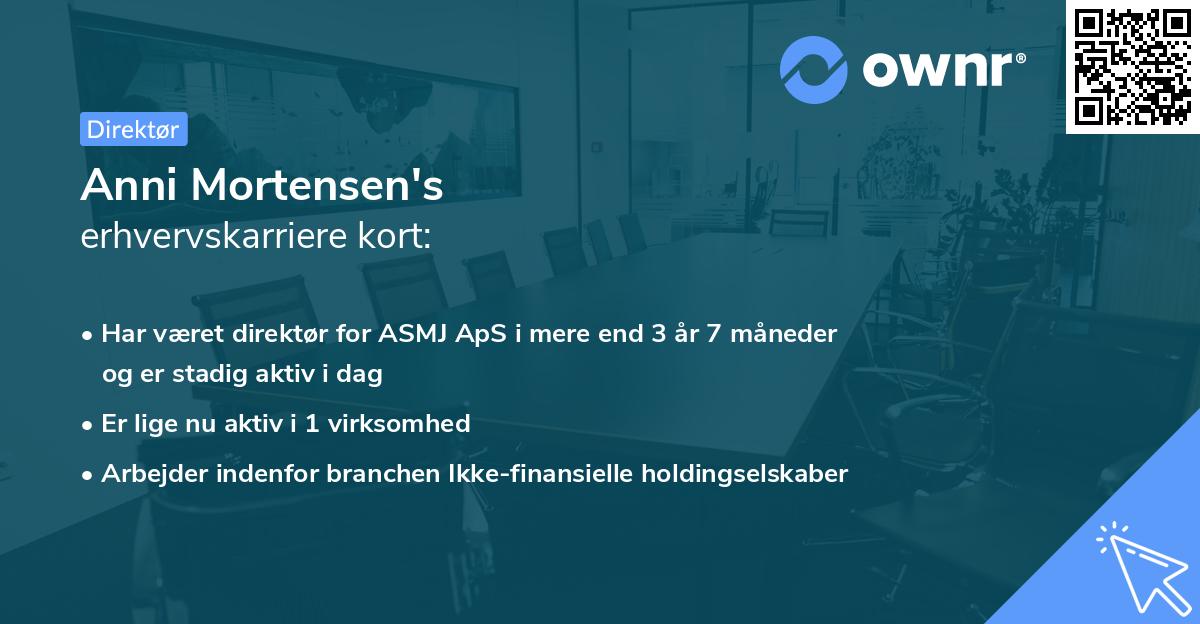 ownr®

Direktør

Anni Mortensen's
erhvervskarriere kort:

• Har været direktør for ASMJ ApS i mere end 3 år 7 måneder og er stadig aktiv i dag

• Er lige nu aktiv i 1 virksomhed

• Arbejder indenfor branchen Ikke-finansielle holdingselskaber